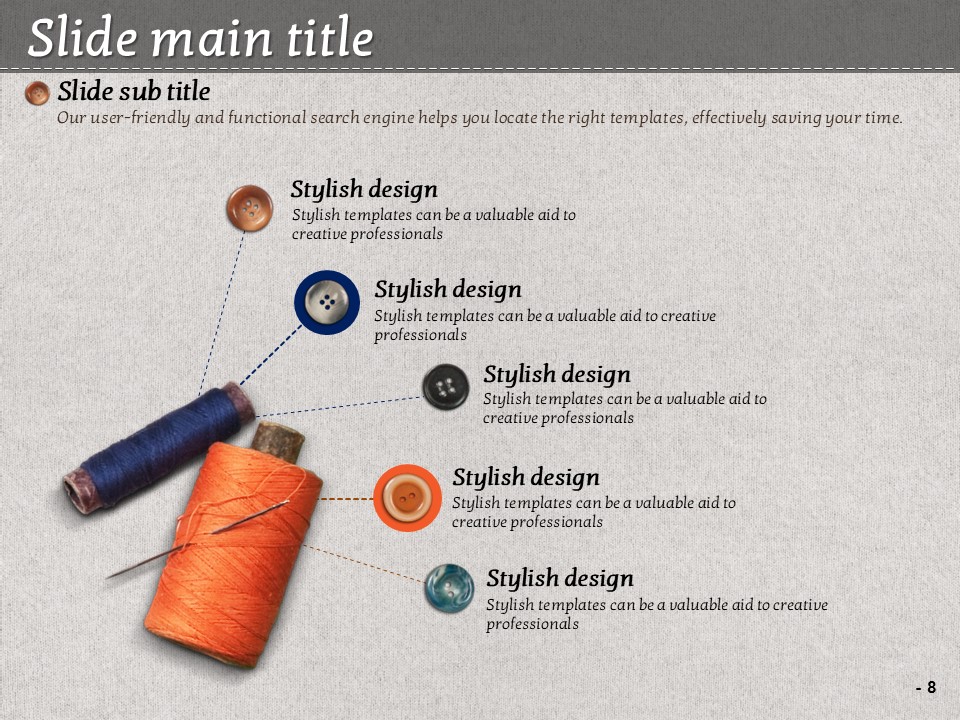 Slide main title

Slide sub title

Our user-friendly and functional search engine helps you locate the right templates, effectively saving your time.

Stylish design

Stylish templates can be a valuable aid to creative professionals

Stylish design

Stylish templates can be a valuable aid to creative professionals

Stylish design

Stylish templates can be a valuable aid to creative professionals

Stylish design

Stylish templates can be a valuable aid to creative professionals

Stylish design

Stylish templates can be a valuable aid to creative professionals

- 8